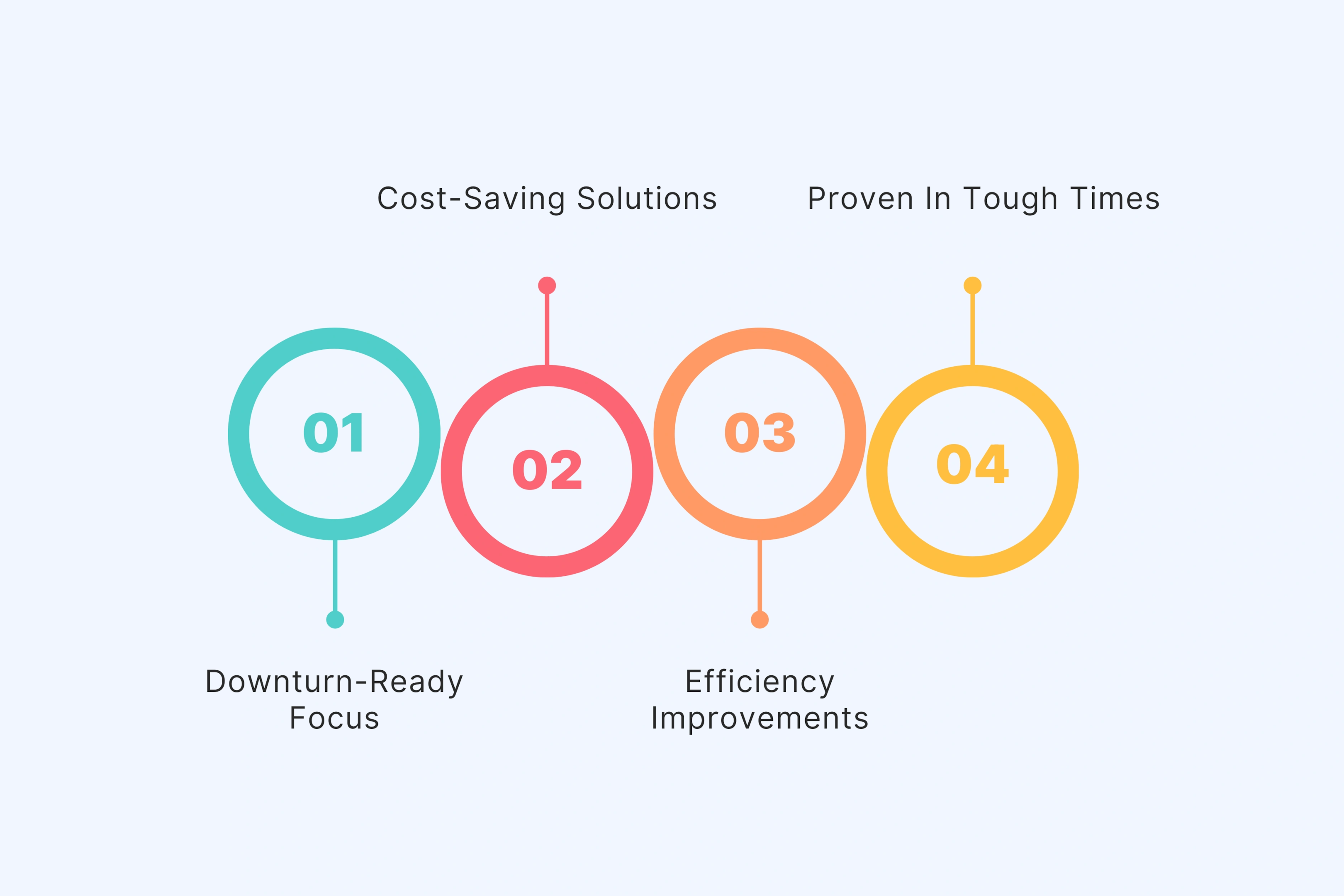 01

Downturn-Ready Focus

02

Cost-Saving Solutions

03

Efficiency Improvements

04

Proven In Tough Times